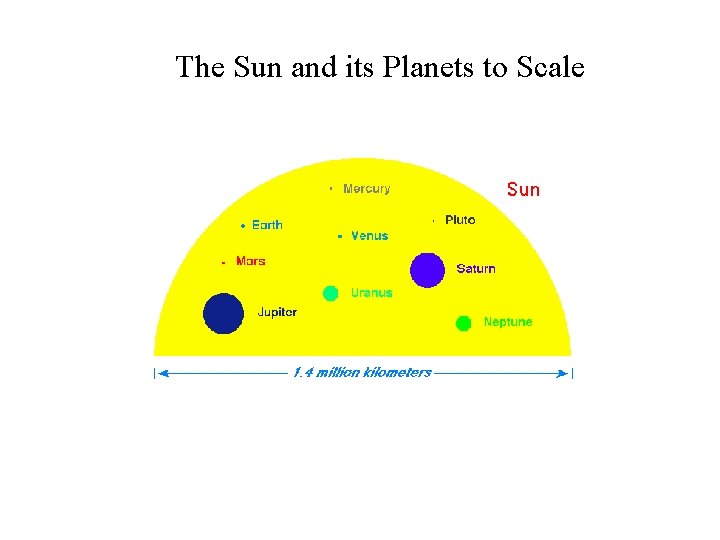 The Sun and its Planets to Scale

Mercury

Sun

Earth

Pluto

Venus

Mars

Saturn

Uranus

Jupiter

Neptune

1.4 million kilometers